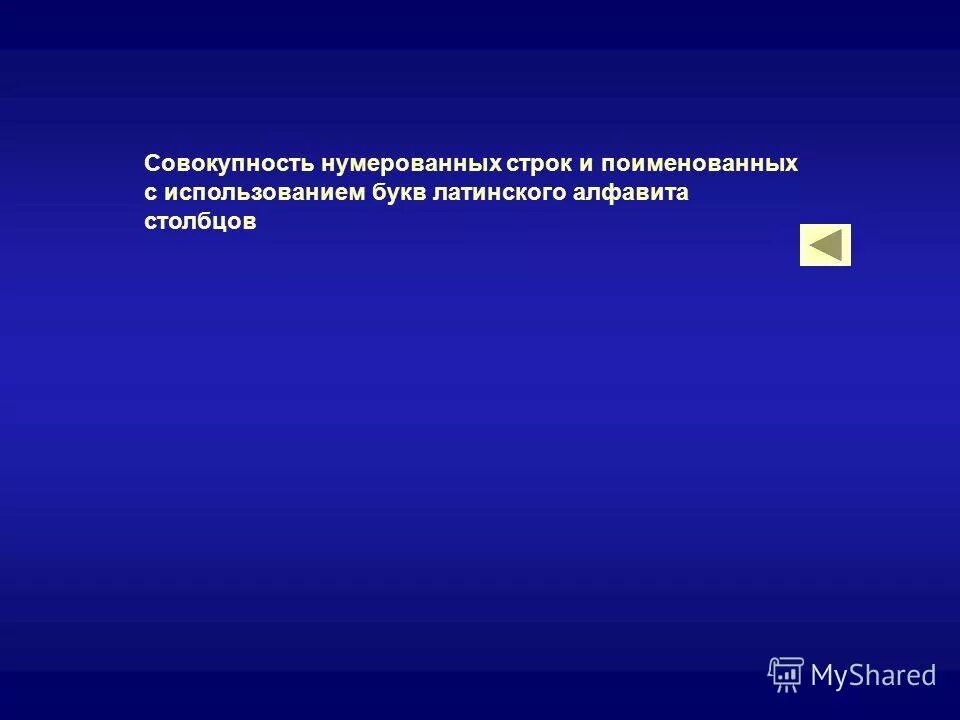 Совокупность нумерованных строк и поименованных с использованием букв латинского алфавита столбцов

MyShared